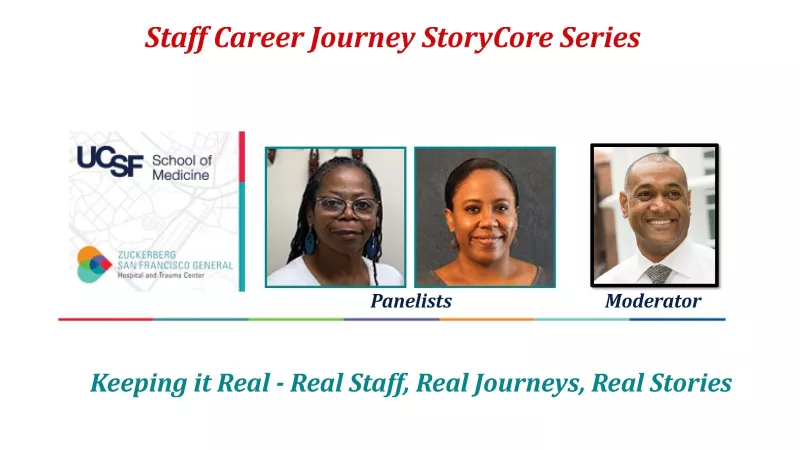 Staff Career Journey StoryCore Series

UCSF School of Medicine

ZUCKERBERG SAN FRANCISCO GENERAL Hospital and Trauma Center

Panelists

Moderator

Keeping it Real - Real Staff, Real Journeys, Real Stories